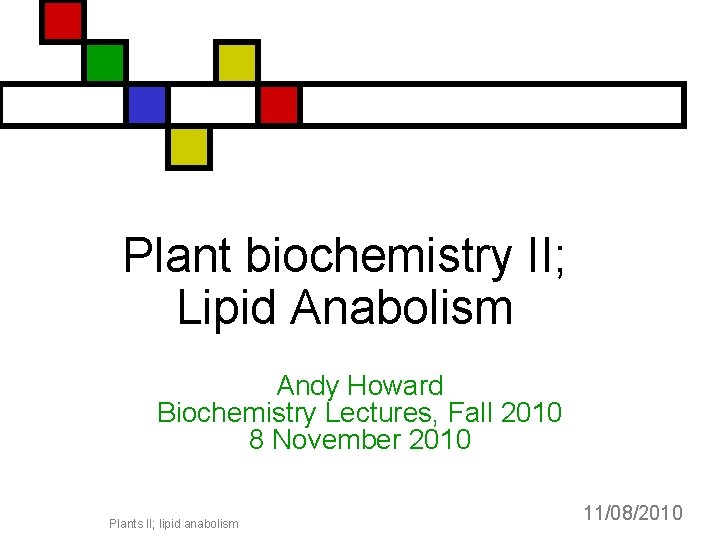 Plant biochemistry II;
Lipid Anabolism

Andy Howard
Biochemistry Lectures, Fall 2010
8 November 2010

Plants II; lipid anabolism

11/08/2010